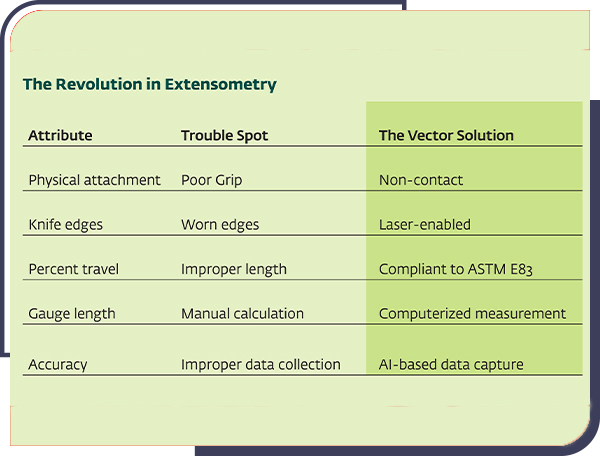 The Revolution in Extensometry

| Attribute | Trouble Spot | The Vector Solution |
|---|---|---|
| Physical attachment | Poor Grip | Non-contact |
| Knife edges | Worn edges | Laser-enabled |
| Percent travel | Improper length | Compliant to ASTM E83 |
| Gauge length | Manual calculation | Computerized measurement |
| Accuracy | Improper data collection | AI-based data capture |